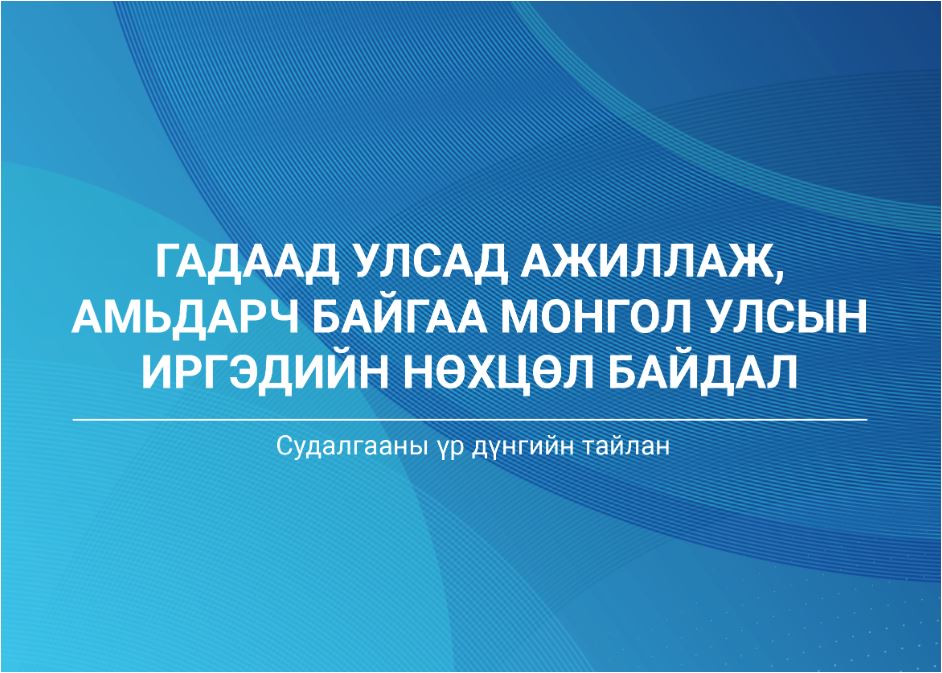 ГАДААД УЛСАД АЖИЛЛАЖ, АМЬДАРЧ БАЙГАА МОНГОЛ УЛСЫН ИРГЭДИЙН НӨХЦӨЛ БАЙДАЛ

Судалгааны үр дүнгийн тайлан